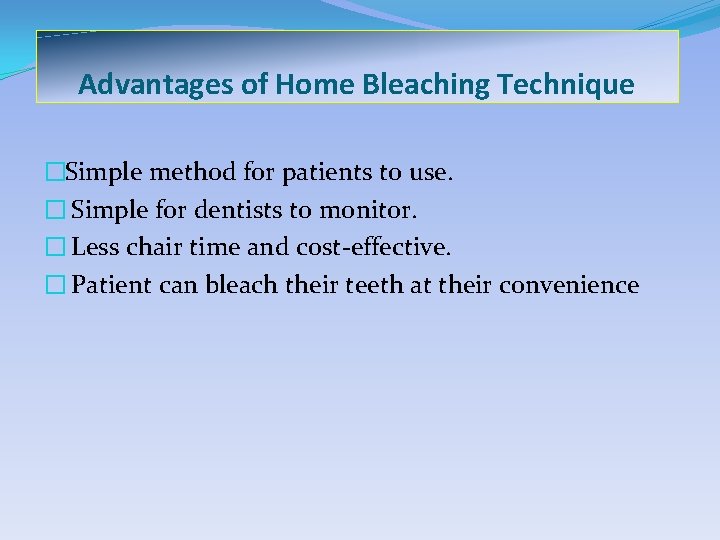 Advantages of Home Bleaching Technique

□Simple method for patients to use.
□ Simple for dentists to monitor.
□ Less chair time and cost-effective.
□ Patient can bleach their teeth at their convenience